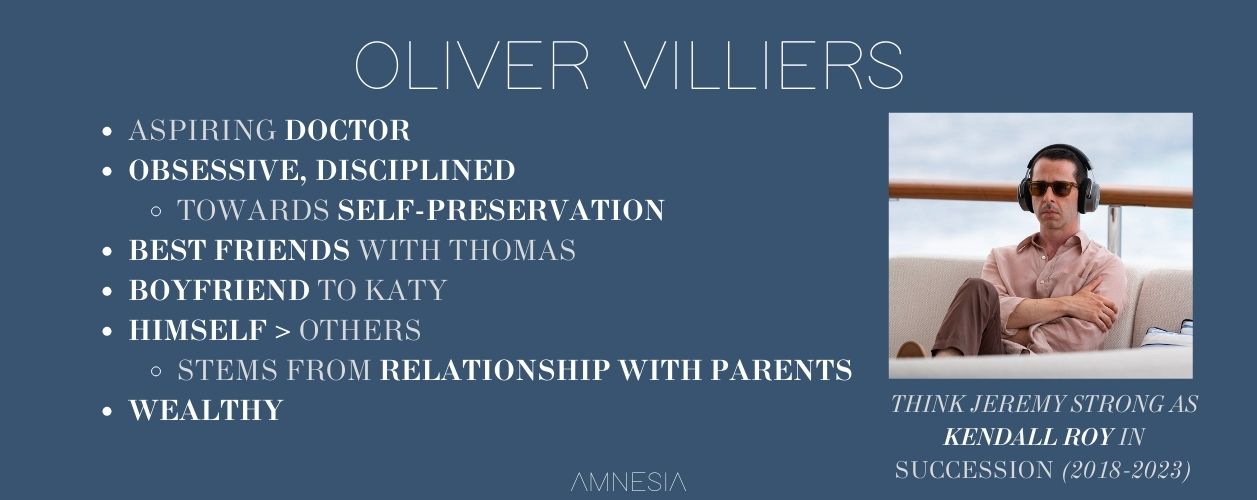 OLIVER VILLIERS

• ASPIRING DOCTOR
• OBSESSIVE, DISCIPLINED
◦ TOWARDS SELF-PRESERVATION
• BEST FRIENDS WITH THOMAS
• BOYFRIEND TO KATY
• HIMSELF > OTHERS
◦ STEMS FROM RELATIONSHIP WITH PARENTS
• WEALTHY

THINK JEREMY STRONG AS KENDALL ROY IN SUCCESSION (2018-2023)

AMNESIA